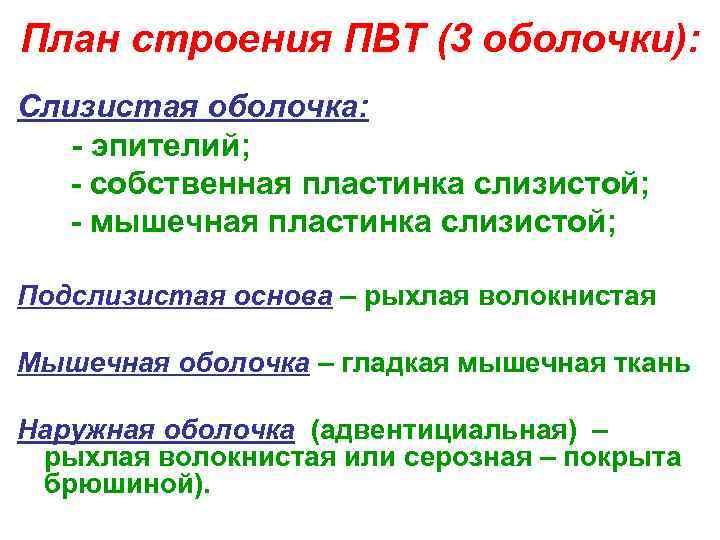 План строения ПВТ (3 оболочки):

Слизистая оболочка:
- эпителий;
- собственная пластинка слизистой;
- мышечная пластинка слизистой;

Подслизистая основа – рыхлая волокнистая

Мышечная оболочка – гладкая мышечная ткань

Наружная оболочка (адвентициальная) – рыхлая волокнистая или серозная – покрыта брюшиной).